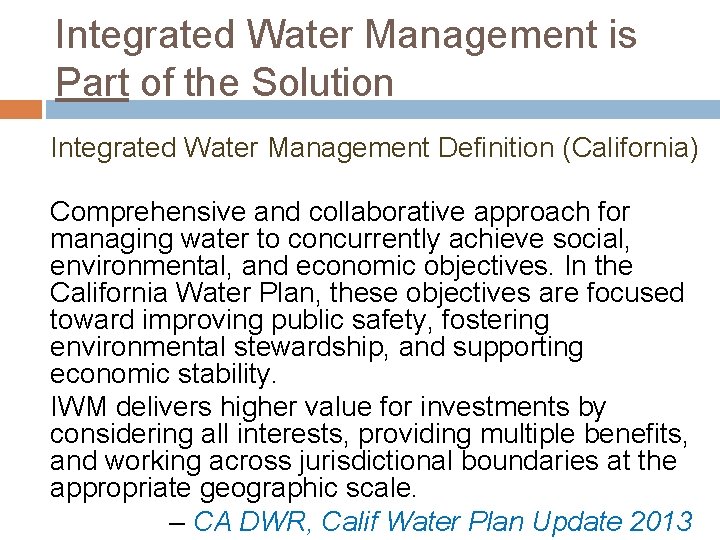 Integrated Water Management is Part of the Solution

Integrated Water Management Definition (California)

Comprehensive and collaborative approach for managing water to concurrently achieve social, environmental, and economic objectives. In the California Water Plan, these objectives are focused toward improving public safety, fostering environmental stewardship, and supporting economic stability.

IWM delivers higher value for investments by considering all interests, providing multiple benefits, and working across jurisdictional boundaries at the appropriate geographic scale.

– CA DWR, Calif Water Plan Update 2013